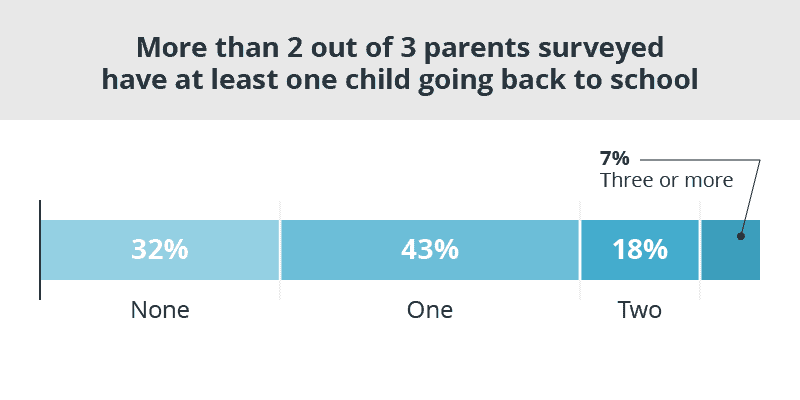 More than 2 out of 3 parents surveyed have at least one child going back to school

7%
Three or more

32%
None

43%
One

18%
Two